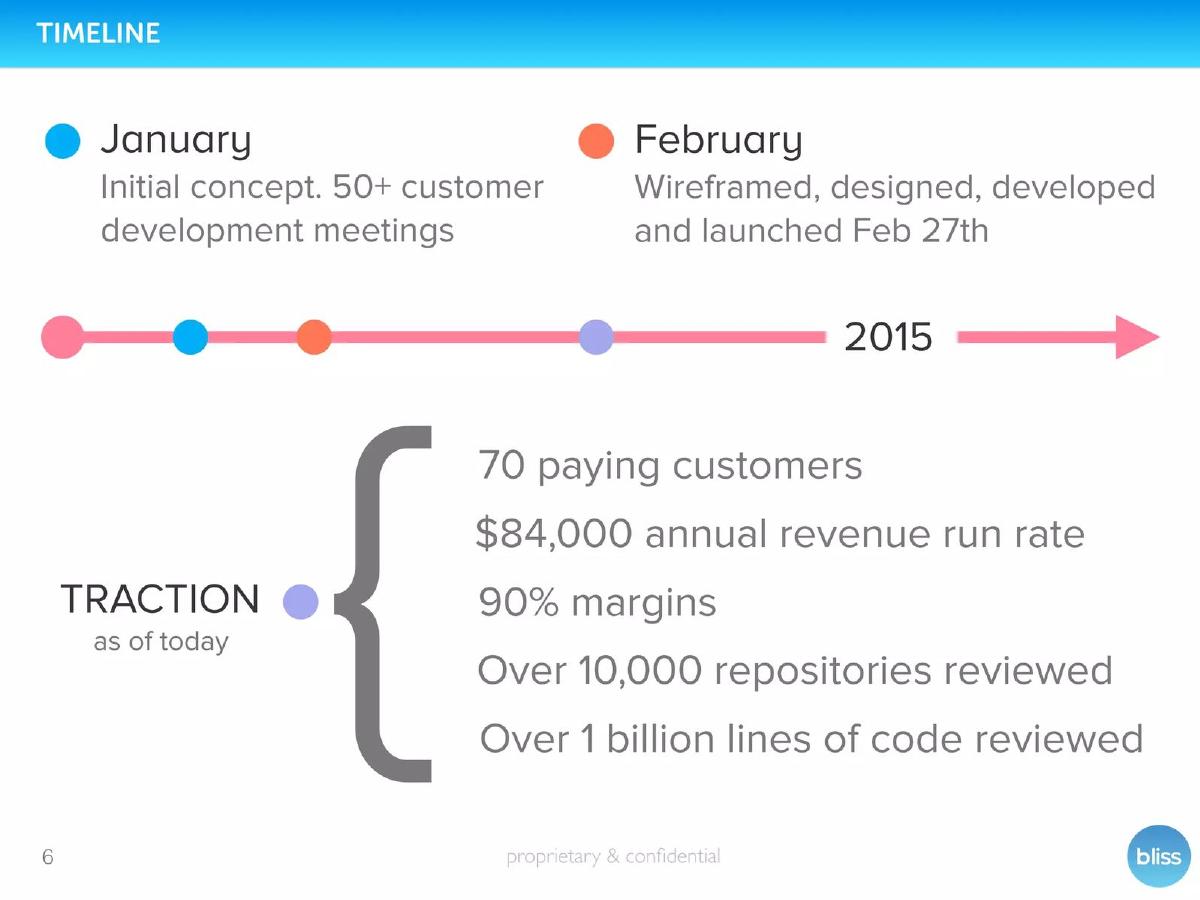 TIMELINE

January
Initial concept. 50+ customer development meetings

February
Wireframed, designed, developed and launched Feb 27th

2015

TRACTION
as of today

70 paying customers
$84,000 annual revenue run rate
90% margins
Over 10,000 repositories reviewed
Over 1 billion lines of code reviewed

6
proprietary & confidential
bliss